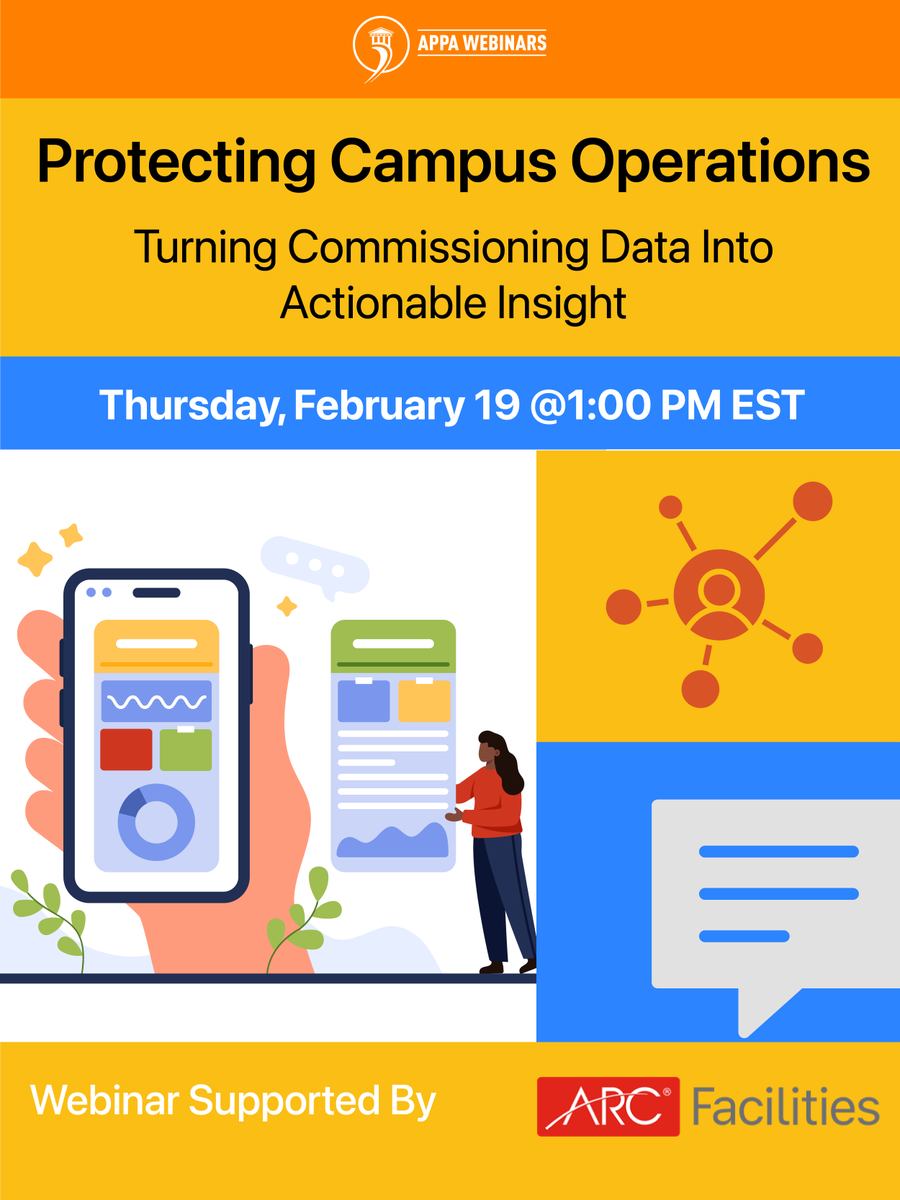 APPA WEBINARS

Protecting Campus Operations

Turning Commissioning Data Into Actionable Insight

Thursday, February 19 @1:00 PM EST

Webinar Supported By

ARC® Facilities